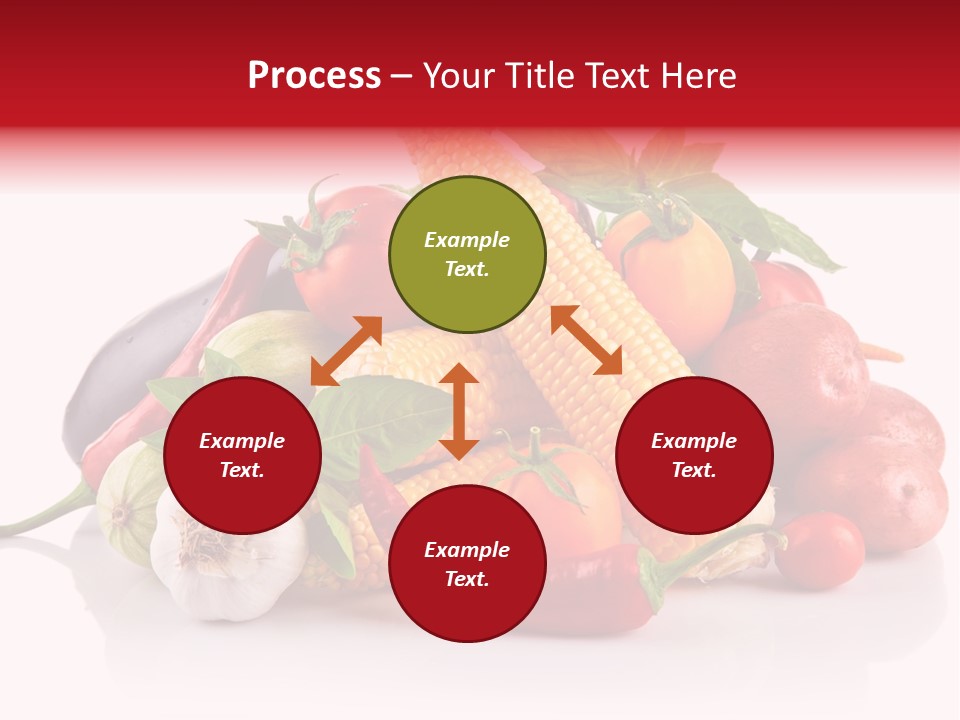 Process – Your Title Text Here

Example Text.

Example Text.

Example Text.

Example Text.